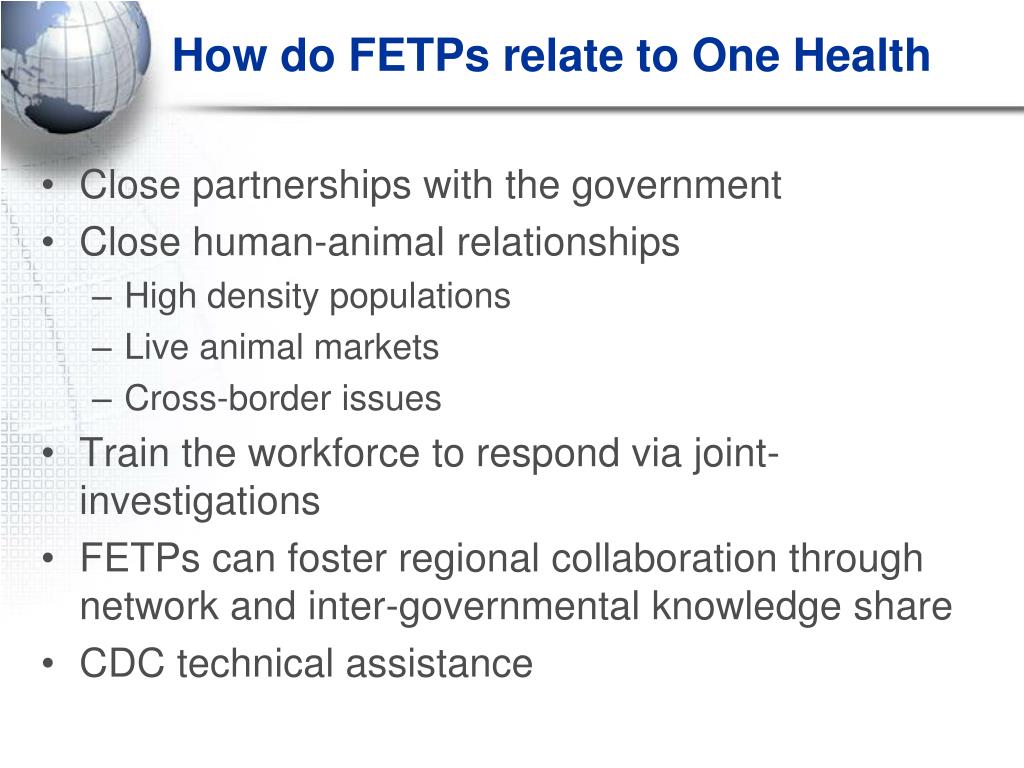 How do FETPs relate to One Health

• Close partnerships with the government
• Close human-animal relationships
– High density populations
– Live animal markets
– Cross-border issues
• Train the workforce to respond via joint-investigations
• FETPs can foster regional collaboration through network and inter-governmental knowledge share
• CDC technical assistance